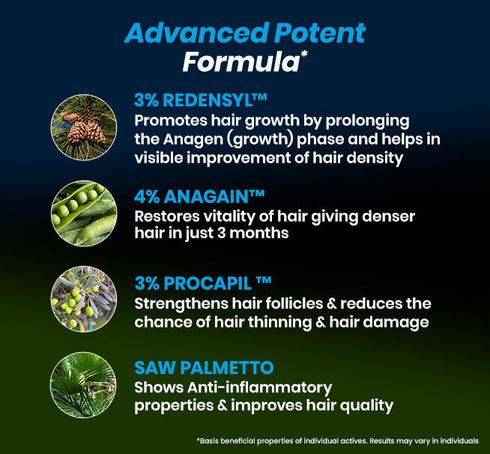 Advanced Potent
Formula*

3% REDENSYL™
Promotes hair growth by prolonging the Anagen (growth) phase and helps in visible improvement of hair density

4% ANAGAIN™
Restores vitality of hair giving denser hair in just 3 months

3% PROCAPIL ™
Strengthens hair follicles & reduces the chance of hair thinning & hair damage

SAW PALMETTO
Shows Anti-inflammatory properties & improves hair quality

*Basis beneficial properties of individual actives. Results may vary in individuals